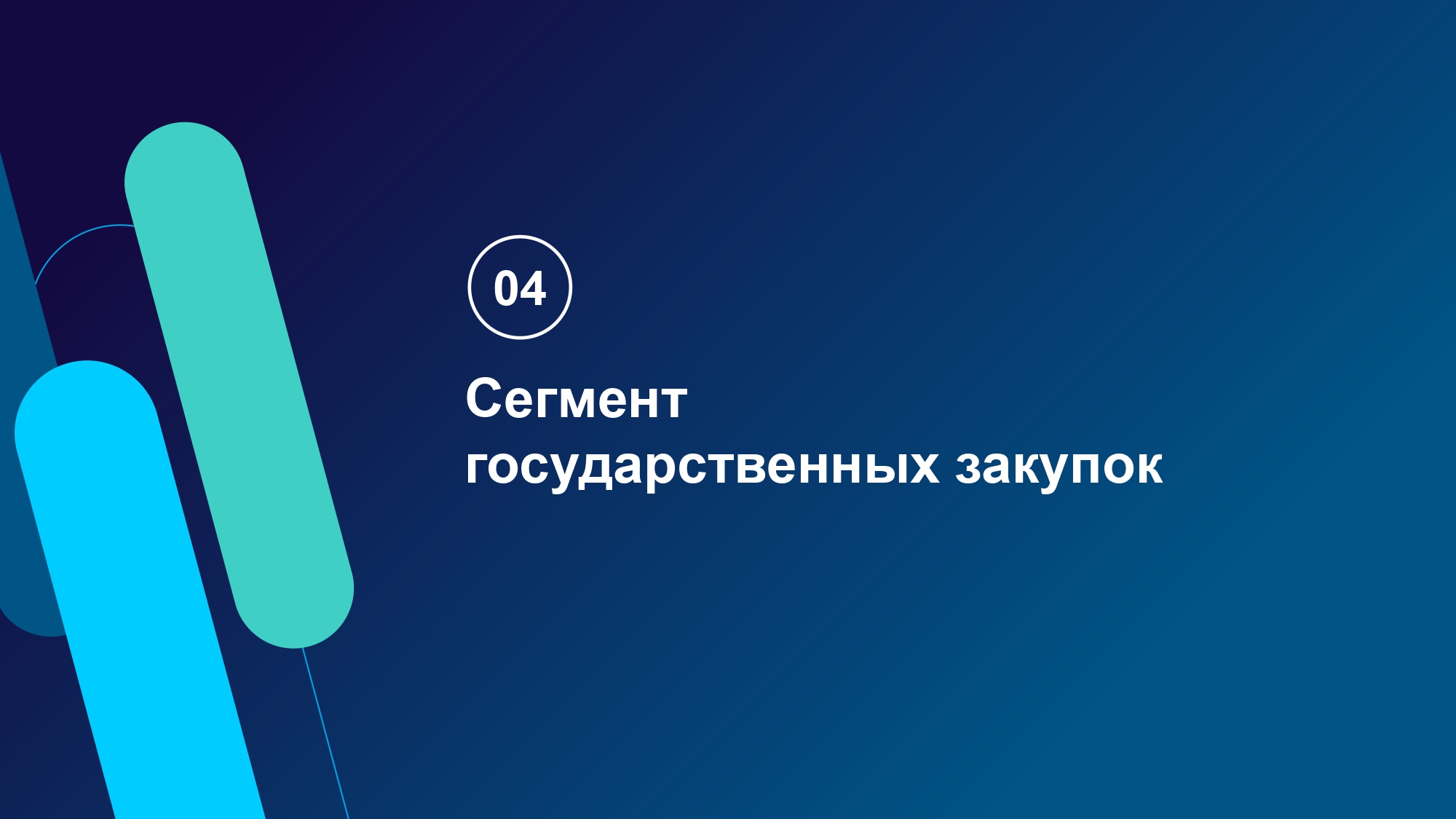 04

Сегмент государственных закупок